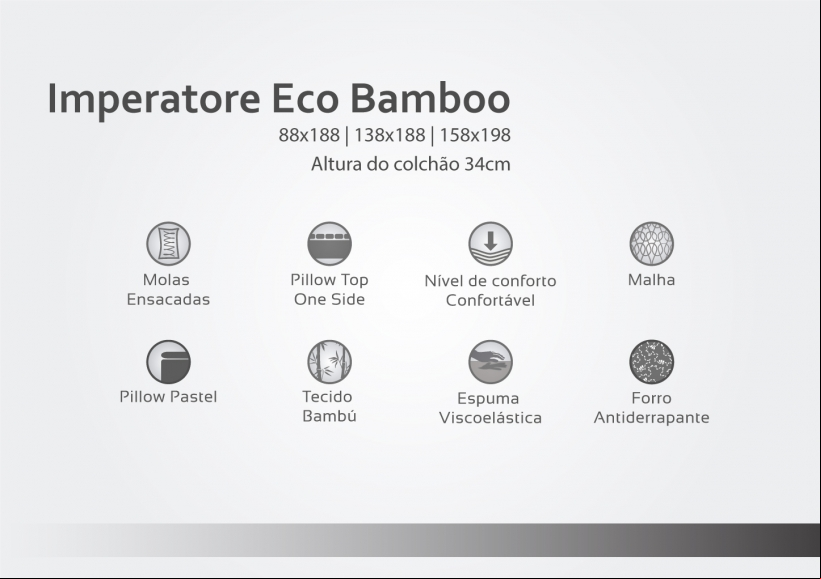 Imperatore Eco Bamboo

88x188 | 138x188 | 158x198

Altura do colchão 34cm

Molas Ensacadas

Pillow Top One Side

Nível de conforto Confortável

Malha

Pillow Pastel

Tecido Bambú

Espuma Viscoelástica

Forro Antiderrapante